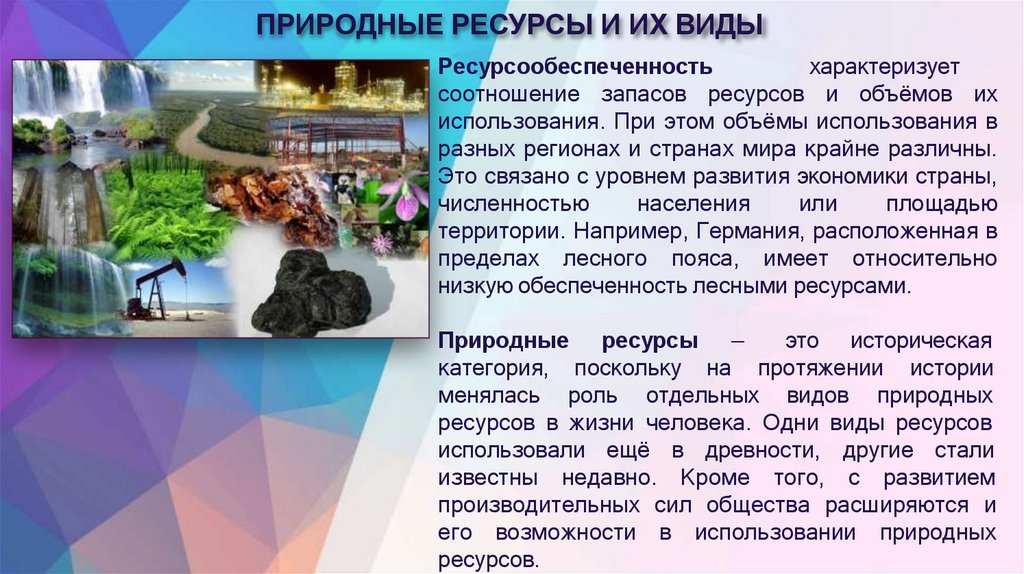 ПРИРОДНЫЕ РЕСУРСЫ И ИХ ВИДЫ

Ресурсообеспеченность характеризует соотношение запасов ресурсов и объёмов их использования. При этом объёмы использования в разных регионах и странах мира крайне различны. Это связано с уровнем развития экономики страны, численностью населения или площадью территории. Например, Германия, расположенная в пределах лесного пояса, имеет относительно низкую обеспеченность лесными ресурсами.

Природные ресурсы – это историческая категория, поскольку на протяжении истории менялась роль отдельных видов природных ресурсов в жизни человека. Одни виды ресурсов использовали ещё в древности, другие стали известны недавно. Кроме того, с развитием производительных сил общества расширяются и его возможности в использовании природных ресурсов.